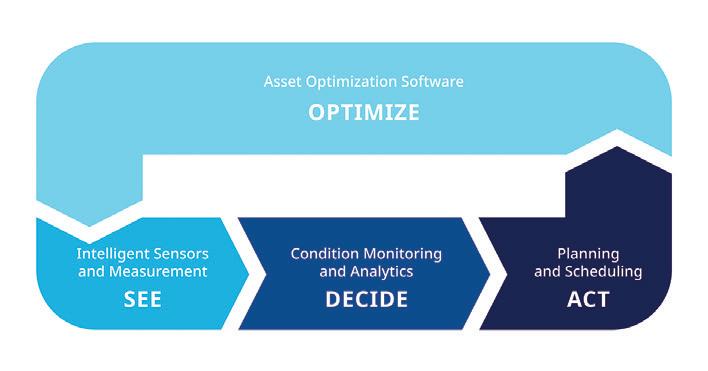 Asset Optimization Software
OPTIMIZE

Intelligent Sensors and Measurement
SEE

Condition Monitoring and Analytics
DECIDE

Planning and Scheduling
ACT